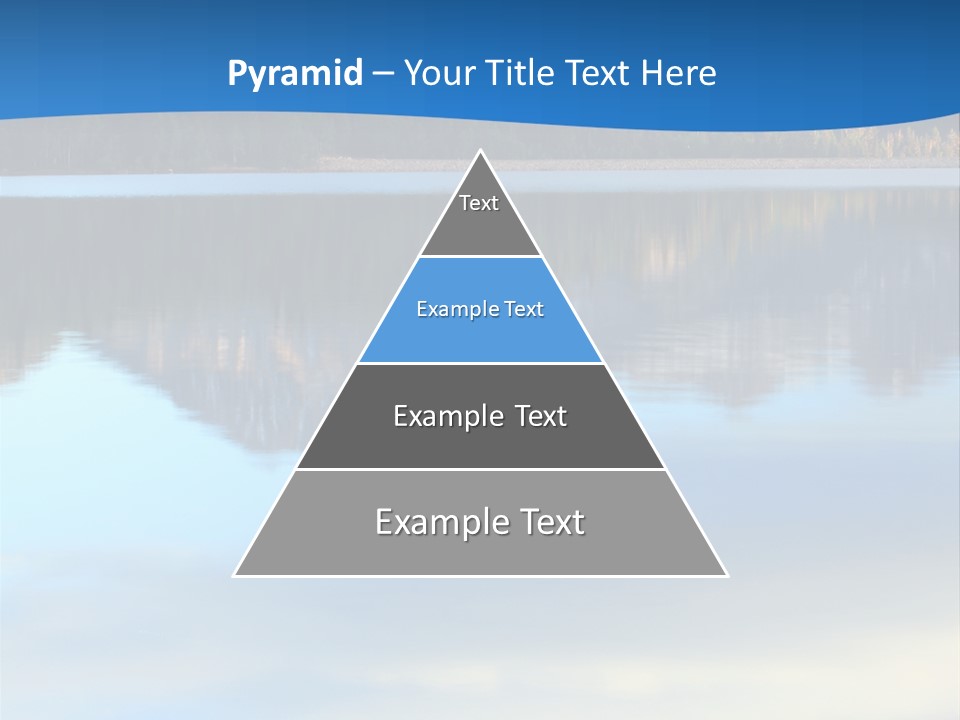 Pyramid – Your Title Text Here

Text

Example Text

Example Text

Example Text